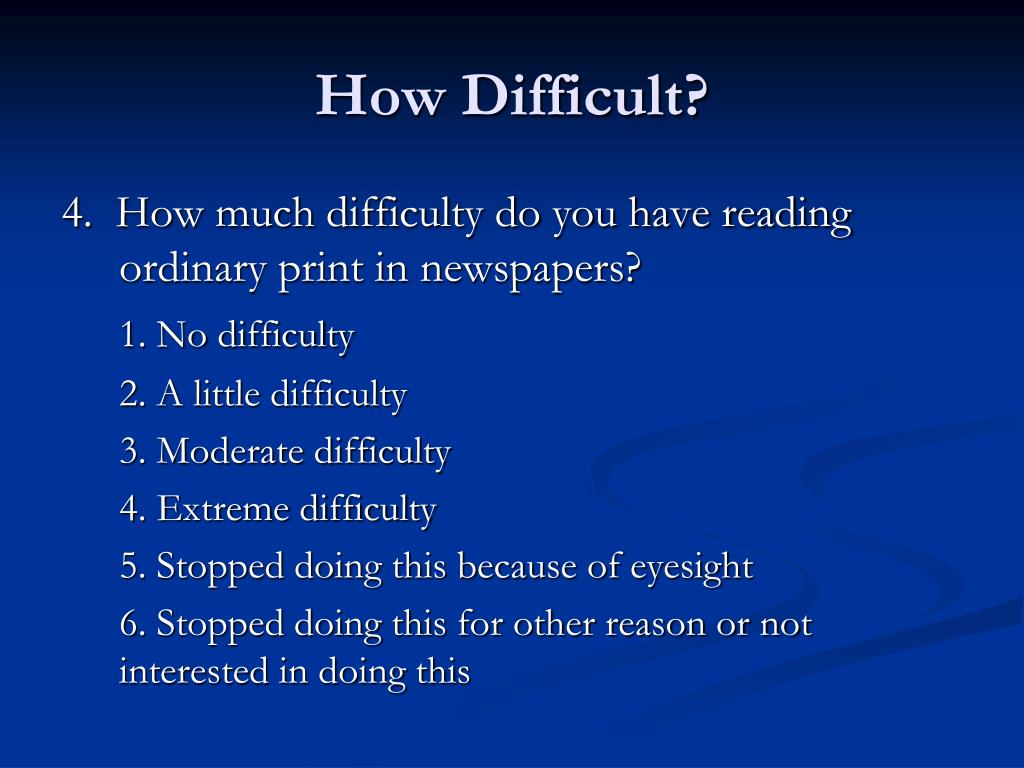 How Difficult?

4. How much difficulty do you have reading ordinary print in newspapers?

1. No difficulty

2. A little difficulty

3. Moderate difficulty

4. Extreme difficulty

5. Stopped doing this because of eyesight

6. Stopped doing this for other reason or not interested in doing this